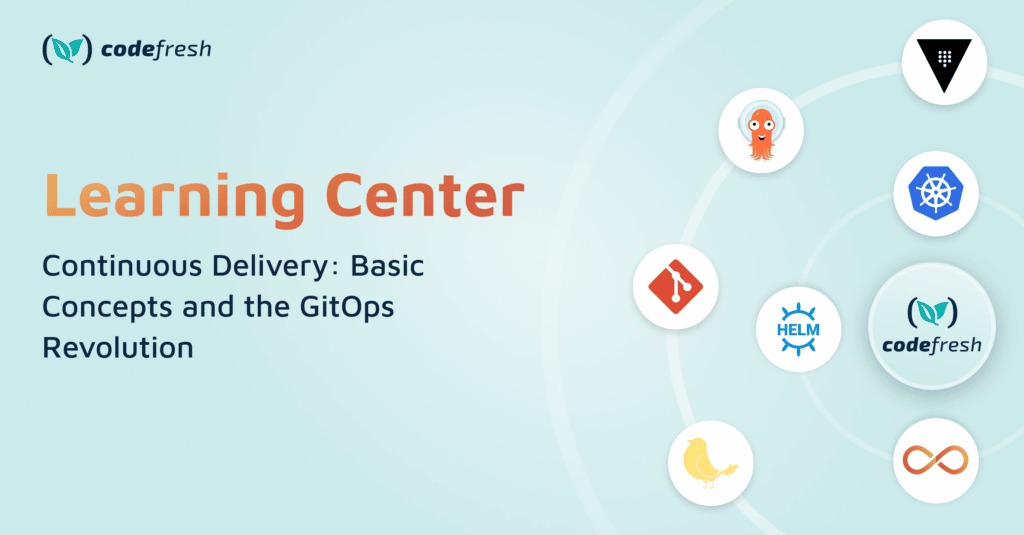 codefresh

Learning Center

Continuous Delivery: Basic Concepts and the GitOps Revolution

HELM

codefresh